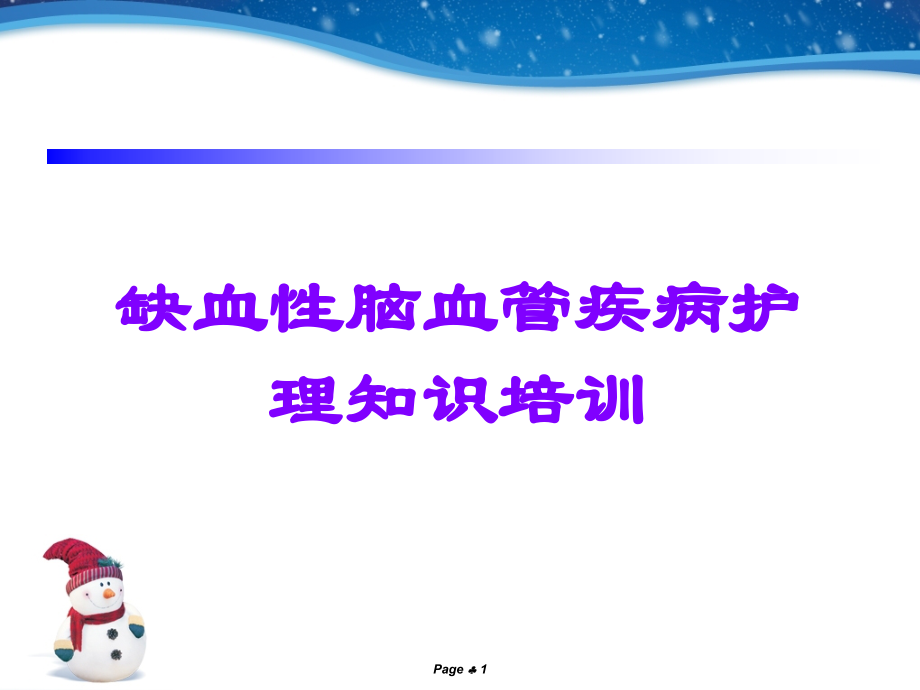 缺血性脑血管疾病护理知识培训

Page ♣ 1